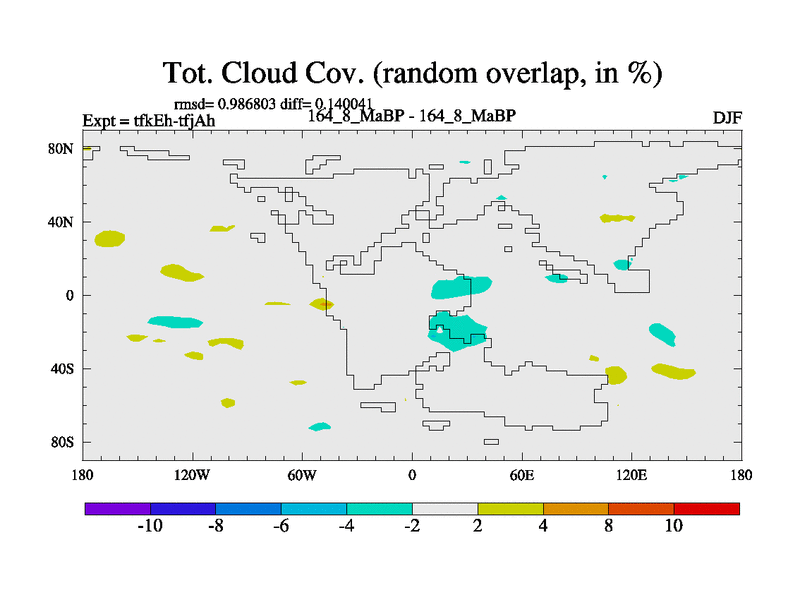 Tot. Cloud Cov. (random overlap, in %)

rmsd= 0.986803 diff= 0.140041

Expt = tfkEh-tfjAh

164_8_MaBP - 164_8_MaBP

DJF

80N
40N
0
40S
80S

180
120W
60W
0
60E
120E
180

-10
-8
-6
-4
-2
2
4
8
10